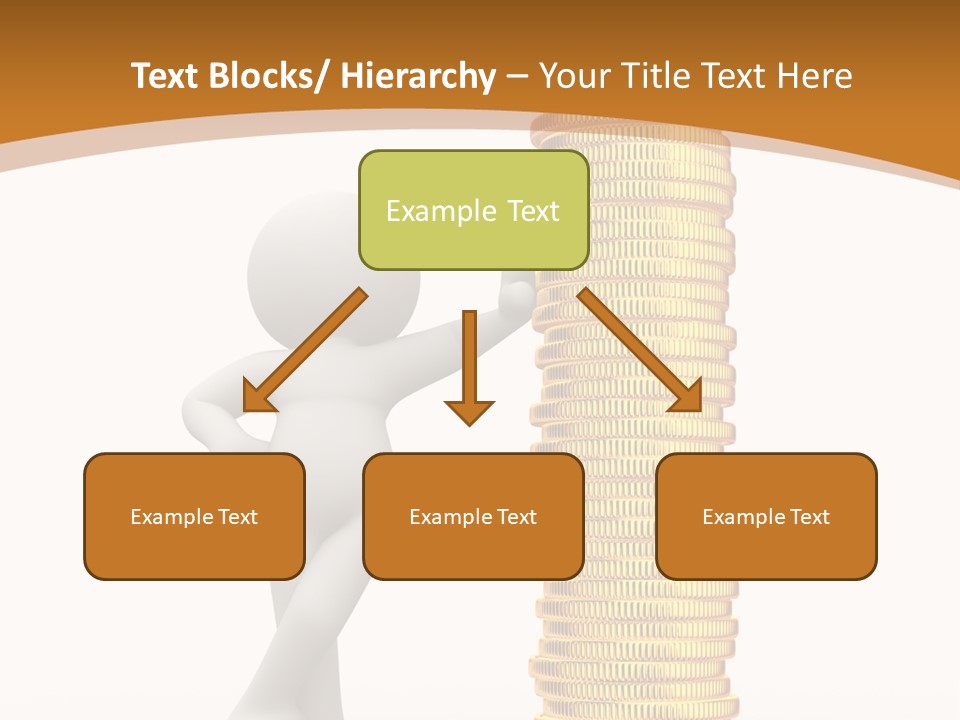 Text Blocks/ Hierarchy – Your Title Text Here

Example Text

Example Text

Example Text

Example Text